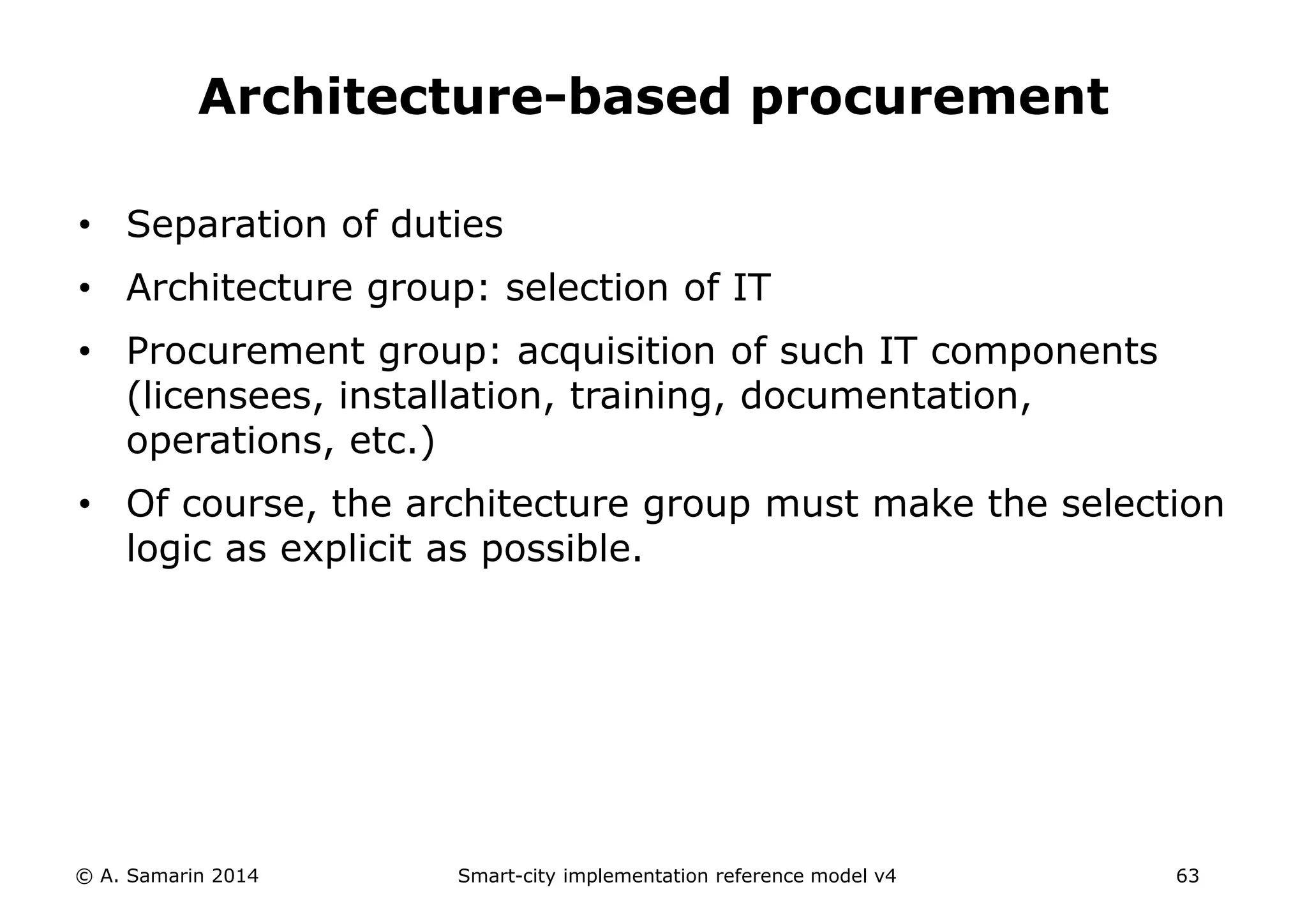 Architecture-based procurement

• Separation of duties
• Architecture group: selection of IT
• Procurement group: acquisition of such IT components (licensees, installation, training, documentation, operations, etc.)
• Of course, the architecture group must make the selection logic as explicit as possible.

© A. Samarin 2014 Smart-city implementation reference model v4 63